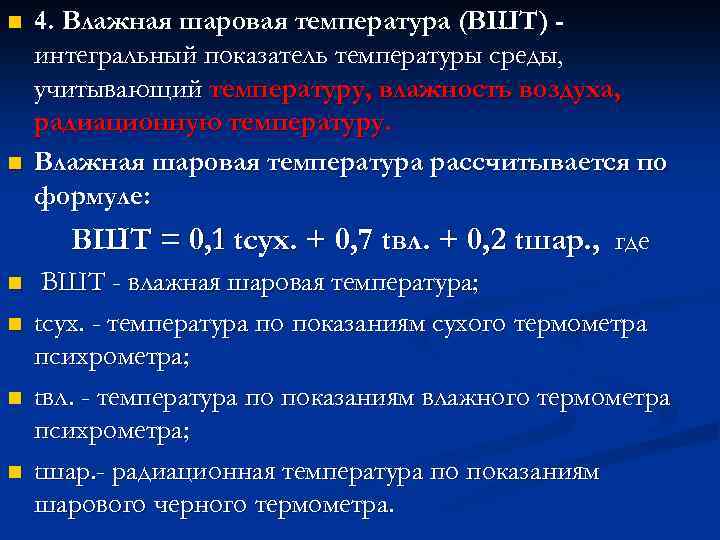 4. Влажная шаровая температура (ВШТ) - интегральный показатель температуры среды, учитывающий температуру, влажность воздуха, радиационную температуру.

Влажная шаровая температура рассчитывается по формуле:

ВШТ = 0,1 tсух. + 0,7 tвл. + 0,2 tшар., где

ВШТ - влажная шаровая температура;

tсух. - температура по показаниям сухого термометра психрометра;

tвл. - температура по показаниям влажного термометра психрометра;

tшар.- радиационная температура по показаниям шарового черного термометра.